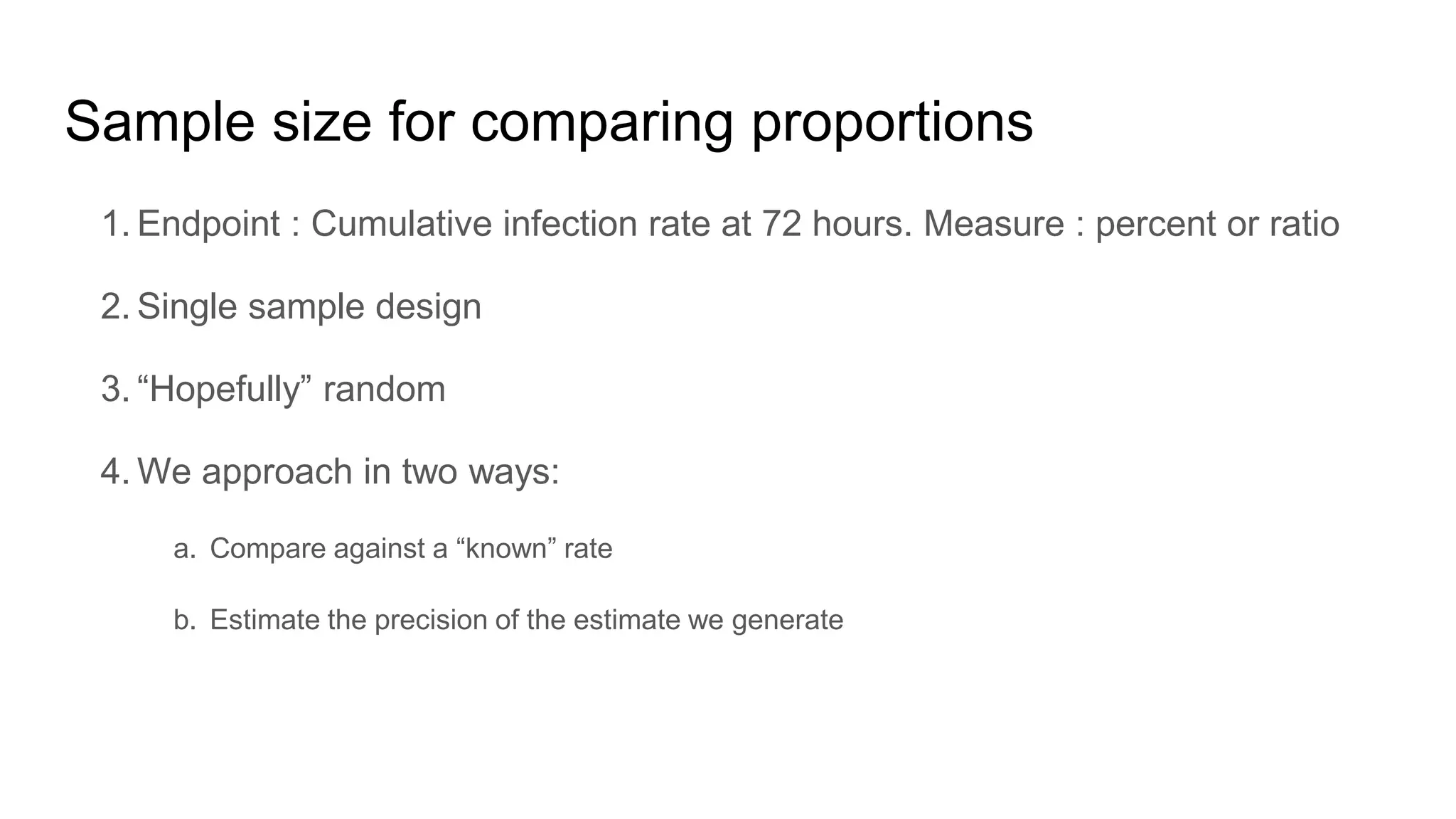 Sample size for comparing proportions

1. Endpoint : Cumulative infection rate at 72 hours. Measure : percent or ratio

2. Single sample design

3. “Hopefully” random

4. We approach in two ways:

a. Compare against a “known” rate

b. Estimate the precision of the estimate we generate